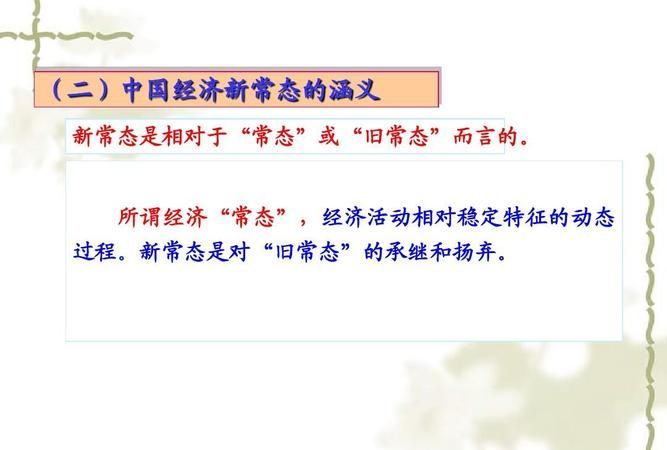 （二）中国经济新常态的涵义

新常态是相对于“常态”或“旧常态”而言的。

所谓经济“常态”，经济活动相对稳定特征的动态过程。新常态是对“旧常态”的承继和扬弃。